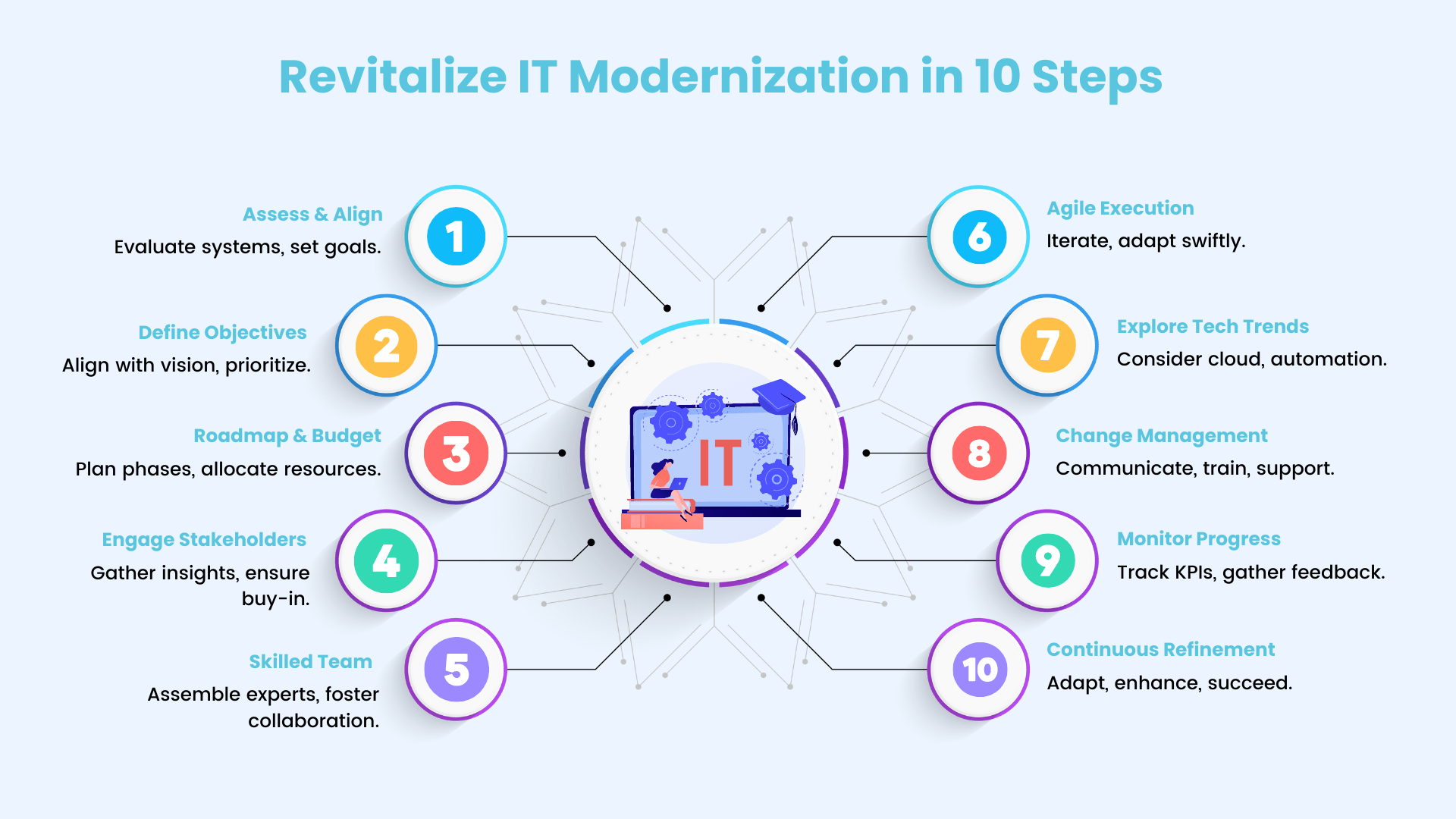 Revitalize IT Modernization in 10 Steps

Assess & Align
Evaluate systems, set goals.

1

Define Objectives
Align with vision, prioritize.

2

Roadmap & Budget
Plan phases, allocate resources.

3

Engage Stakeholders
Gather insights, ensure buy-in.

4

Skilled Team
Assemble experts, foster collaboration.

5

IT

6

Agile Execution
Iterate, adapt swiftly.

7

Explore Tech Trends
Consider cloud, automation.

8

Change Management
Communicate, train, support.

9

Monitor Progress
Track KPIs, gather feedback.

10

Continuous Refinement
Adapt, enhance, succeed.